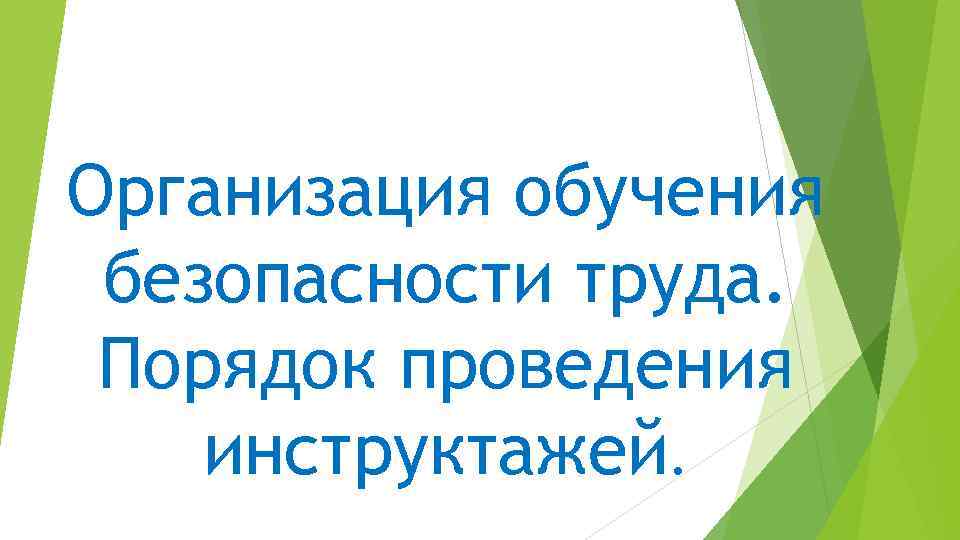 Организация обучения безопасности труда. Порядок проведения инструктажей.